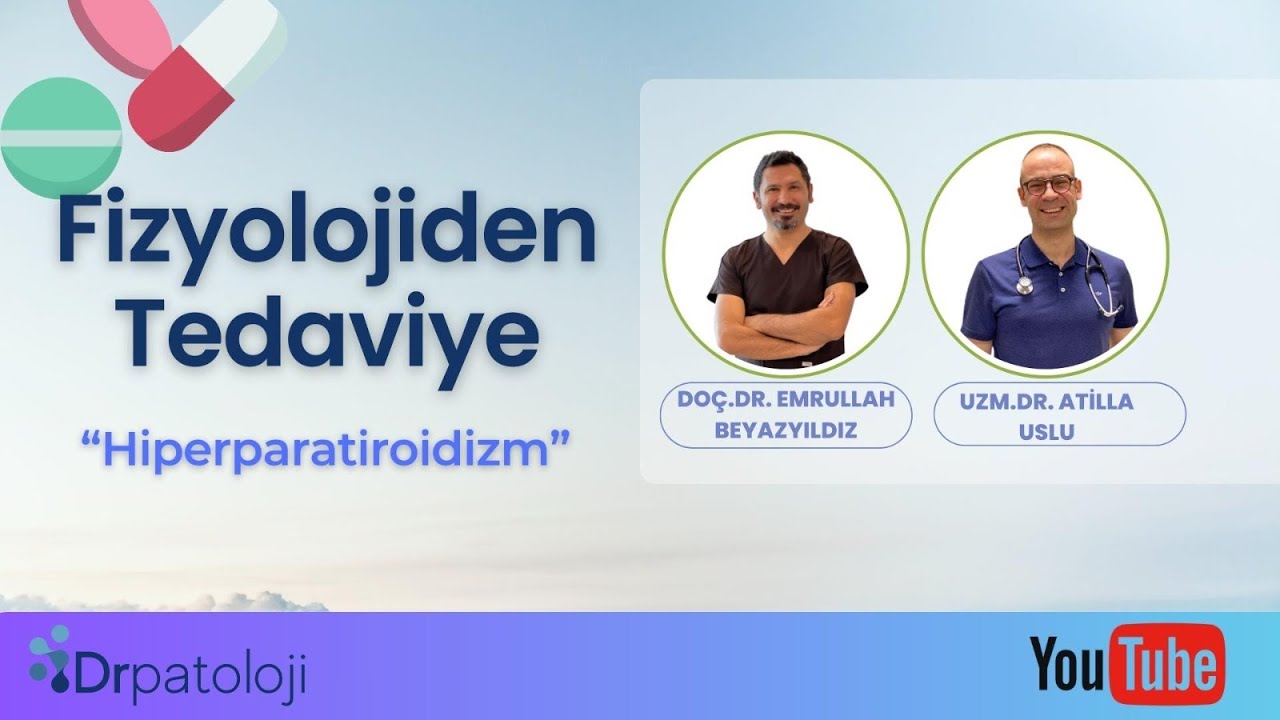 Fizyolojiden Tedaviye

“Hiperparatiroidizm”

DOÇ.DR. EMRULLAH BEYAZYILDIZ

UZM.DR. ATİLLA USLU

Drpatoloji

YouTube